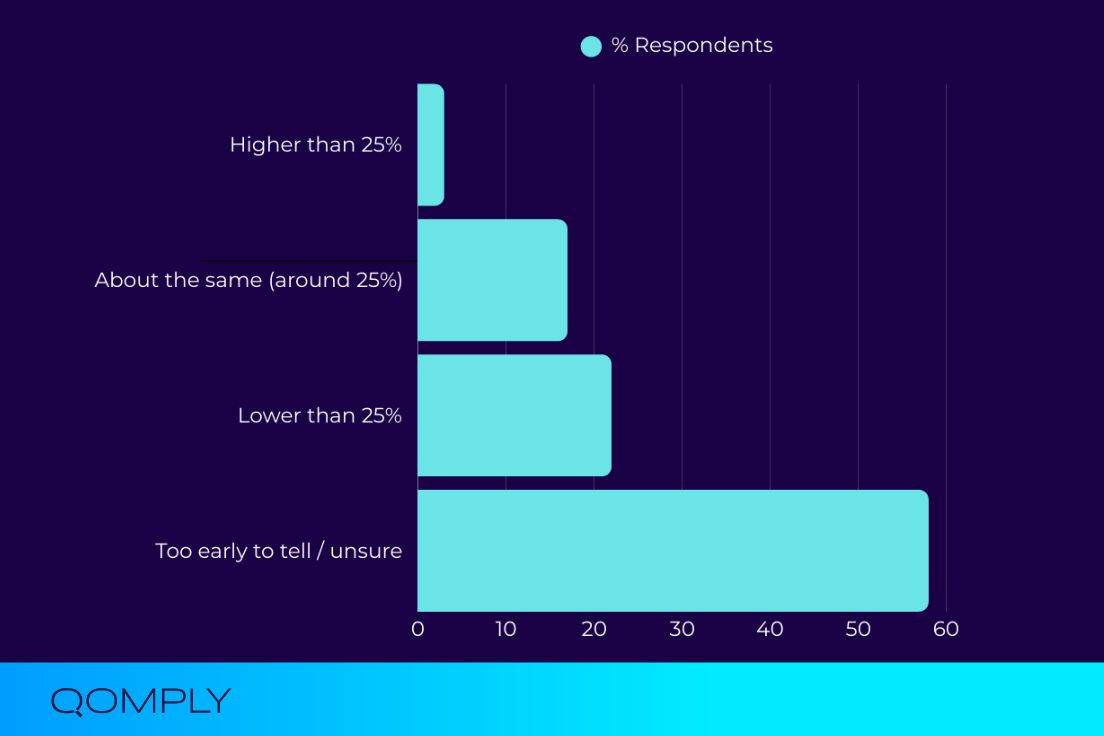 % Respondents

Higher than 25%

About the same (around 25%)

Lower than 25%

Too early to tell / unsure

0 10 20 30 40 50 60

QOMPLY